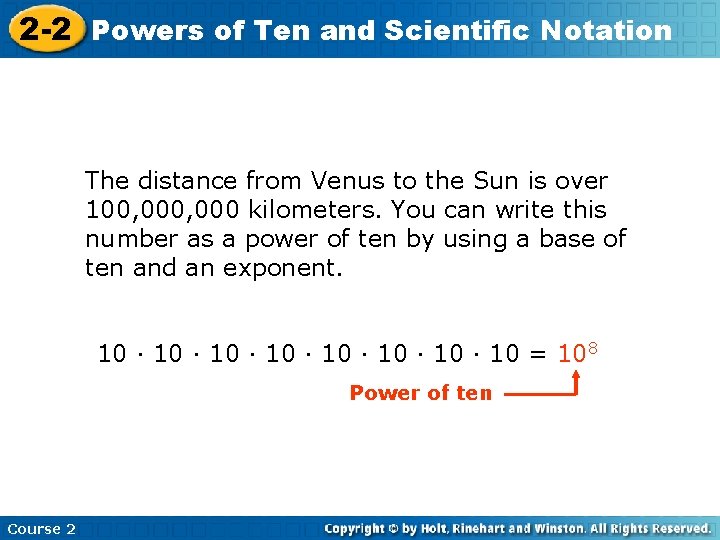 2-2 Powers of Ten and Scientific Notation

The distance from Venus to the Sun is over 100,000,000 kilometers. You can write this number as a power of ten by using a base of ten and an exponent.

$10 \cdot 10 \cdot 10 \cdot 10 \cdot 10 \cdot 10 \cdot 10 \cdot 10 = 10^8$

Power of ten

Course 2

Copyright © by Holt, Rinehart and Winston. All Rights Reserved.